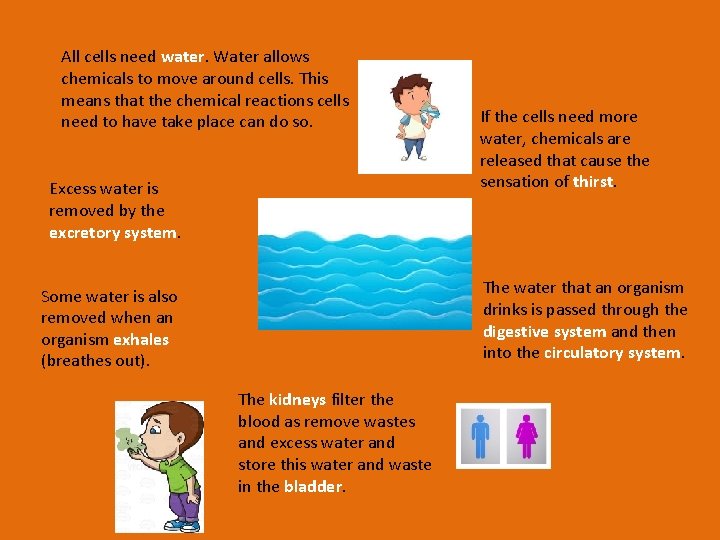 All cells need water. Water allows chemicals to move around cells. This means that the chemical reactions cells need to have take place can do so.

If the cells need more water, chemicals are released that cause the sensation of thirst.

Excess water is removed by the excretory system.

Some water is also removed when an organism exhales (breathes out).

The water that an organism drinks is passed through the digestive system and then into the circulatory system.

The kidneys filter the blood as remove wastes and excess water and store this water and waste in the bladder.